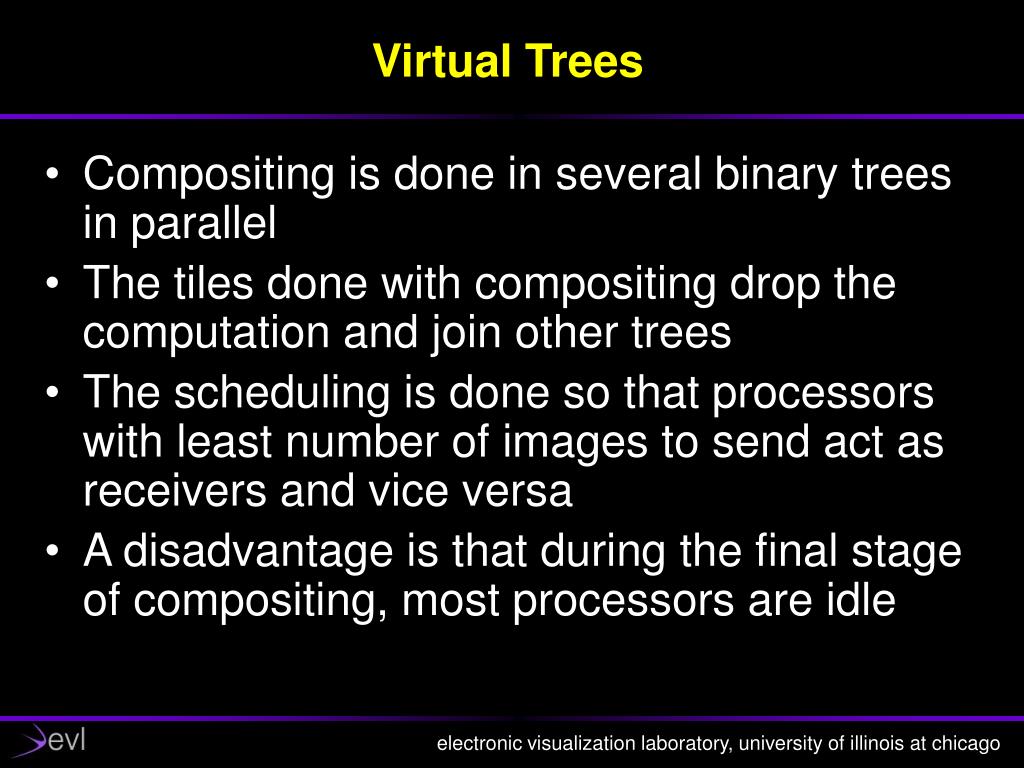 Virtual Trees

• Compositing is done in several binary trees in parallel
• The tiles done with compositing drop the computation and join other trees
• The scheduling is done so that processors with least number of images to send act as receivers and vice versa
• A disadvantage is that during the final stage of compositing, most processors are idle

evl

electronic visualization laboratory, university of illinois at chicago